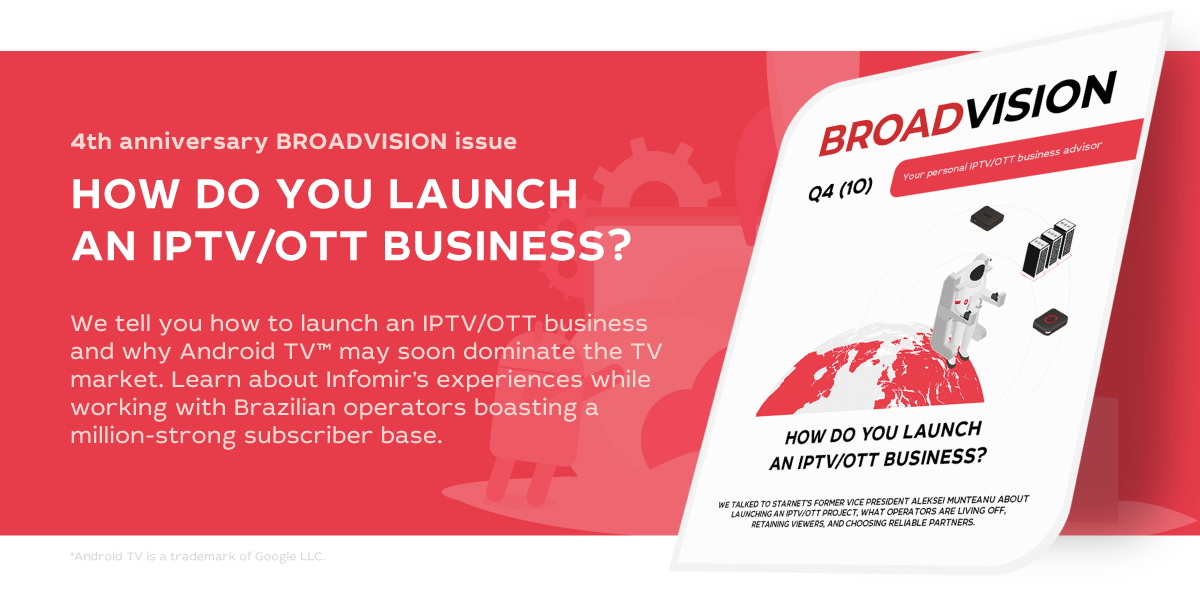 4th anniversary BROADVISION issue

HOW DO YOU LAUNCH AN IPTV/OTT BUSINESS?

We tell you how to launch an IPTV/OTT business and why Android TV™ may soon dominate the TV market. Learn about Infomir's experiences while working with Brazilian operators boasting a million-strong subscriber base.

*Android TV is a trademark of Google LLC.

BROADVISION

Your personal IPTV/OTT business advisor

Q4 (10)

HOW DO YOU LAUNCH AN IPTV/OTT BUSINESS?

WE TALKED TO STARNET'S FORMER VICE PRESIDENT ALEKSEI MUNTEANU ABOUT LAUNCHING AN IPTV/OTT PROJECT, WHAT OPERATORS ARE LIVING OFF, RETAINING VIEWERS, AND CHOOSING RELIABLE PARTNERS.